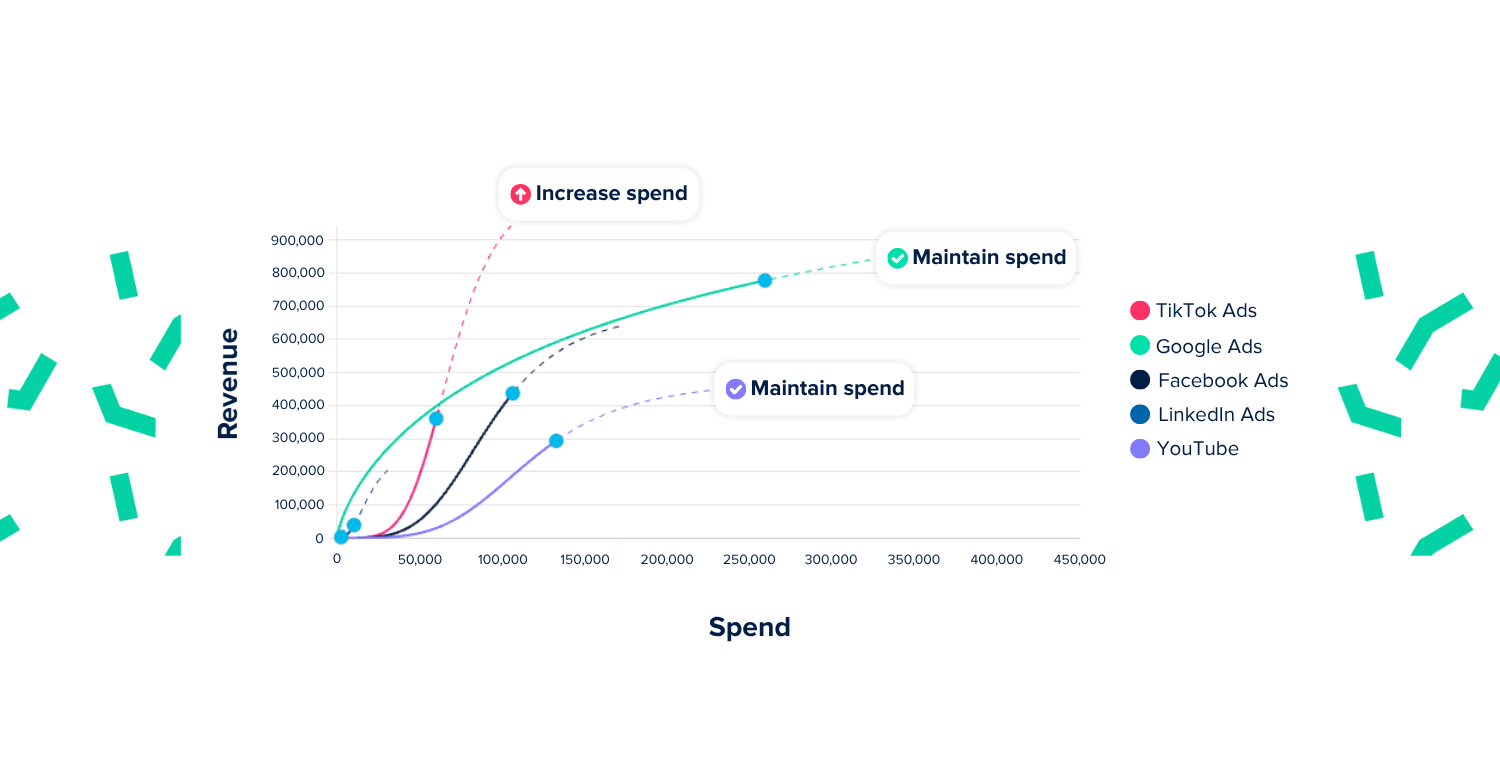 Increase spend

Maintain spend

Maintain spend

Revenue

900,000
800,000
700,000
600,000
500,000
400,000
300,000
200,000
100,000
0

0
50,000
100,000
150,000
200,000
250,000
300,000
350,000
400,000
450,000

Spend

TikTok Ads
Google Ads
Facebook Ads
LinkedIn Ads
YouTube